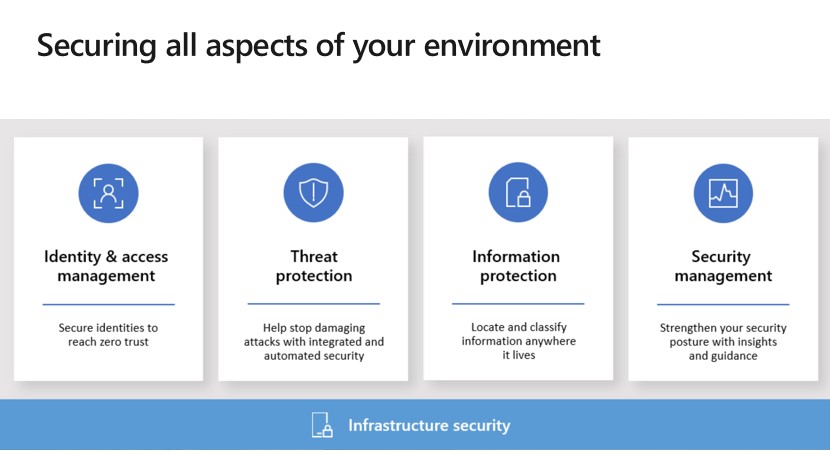 Securing all aspects of your environment

Identity & access management

Secure identities to reach zero trust

Threat protection

Help stop damaging attacks with integrated and automated security

Information protection

Locate and classify information anywhere it lives

Security management

Strengthen your security posture with insights and guidance

Infrastructure security